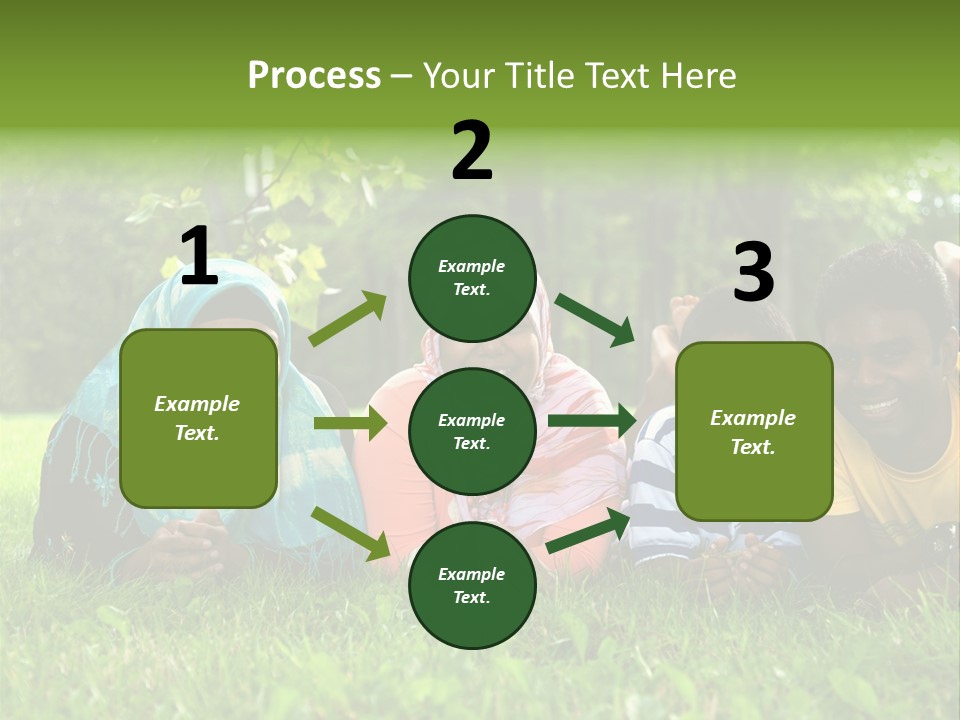 Process – Your Title Text Here

1

Example Text.

2

Example Text.

Example Text.

Example Text.

3

Example Text.